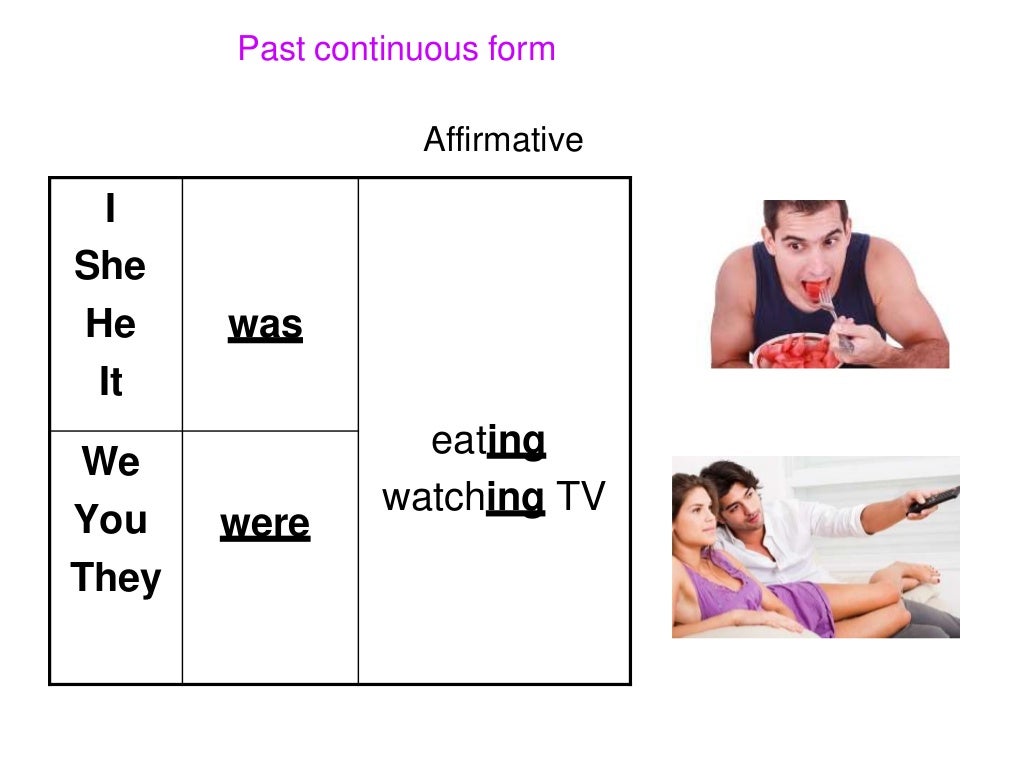 Past continuous form

Affirmative

| I She He It | was | eating watching TV |
|---|---|---|
| We You They | were | |